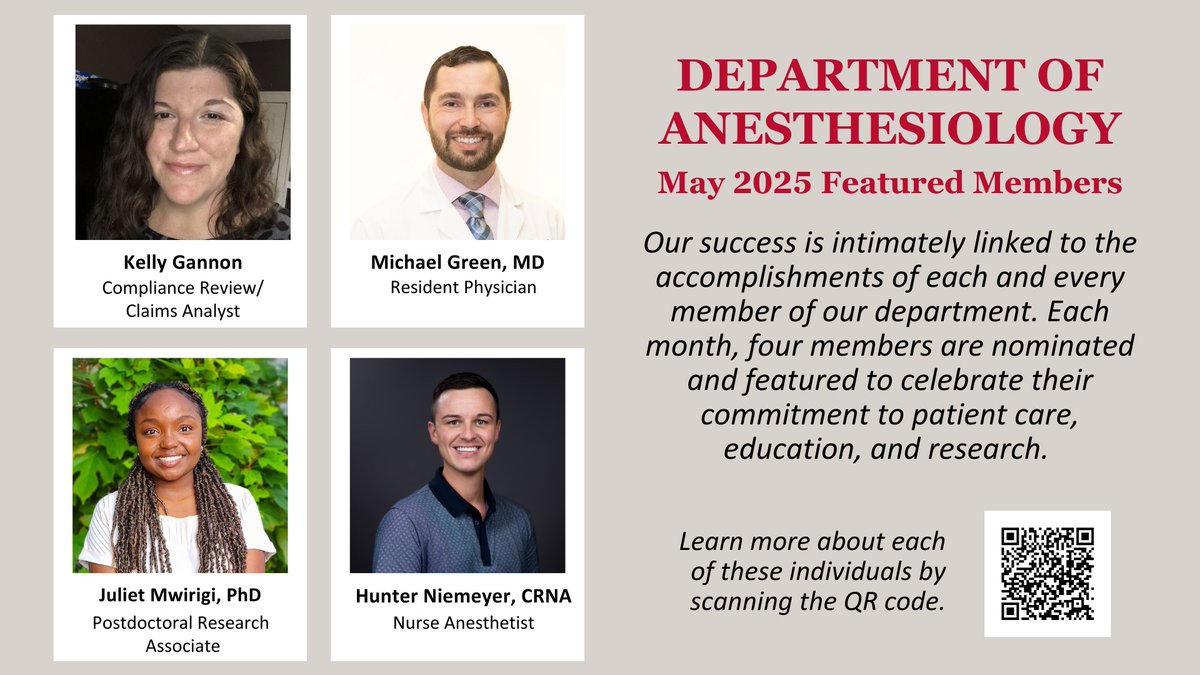 Kelly Gannon
Compliance Review/ Claims Analyst

Michael Green, MD
Resident Physician

Juliet Mwirigi, PhD
Postdoctoral Research Associate

Hunter Niemeyer, CRNA
Nurse Anesthetist

DEPARTMENT OF ANESTHESIOLOGY
May 2025 Featured Members

Our success is intimately linked to the accomplishments of each and every member of our department. Each month, four members are nominated and featured to celebrate their commitment to patient care, education, and research.

Learn more about each of these individuals by scanning the QR code.